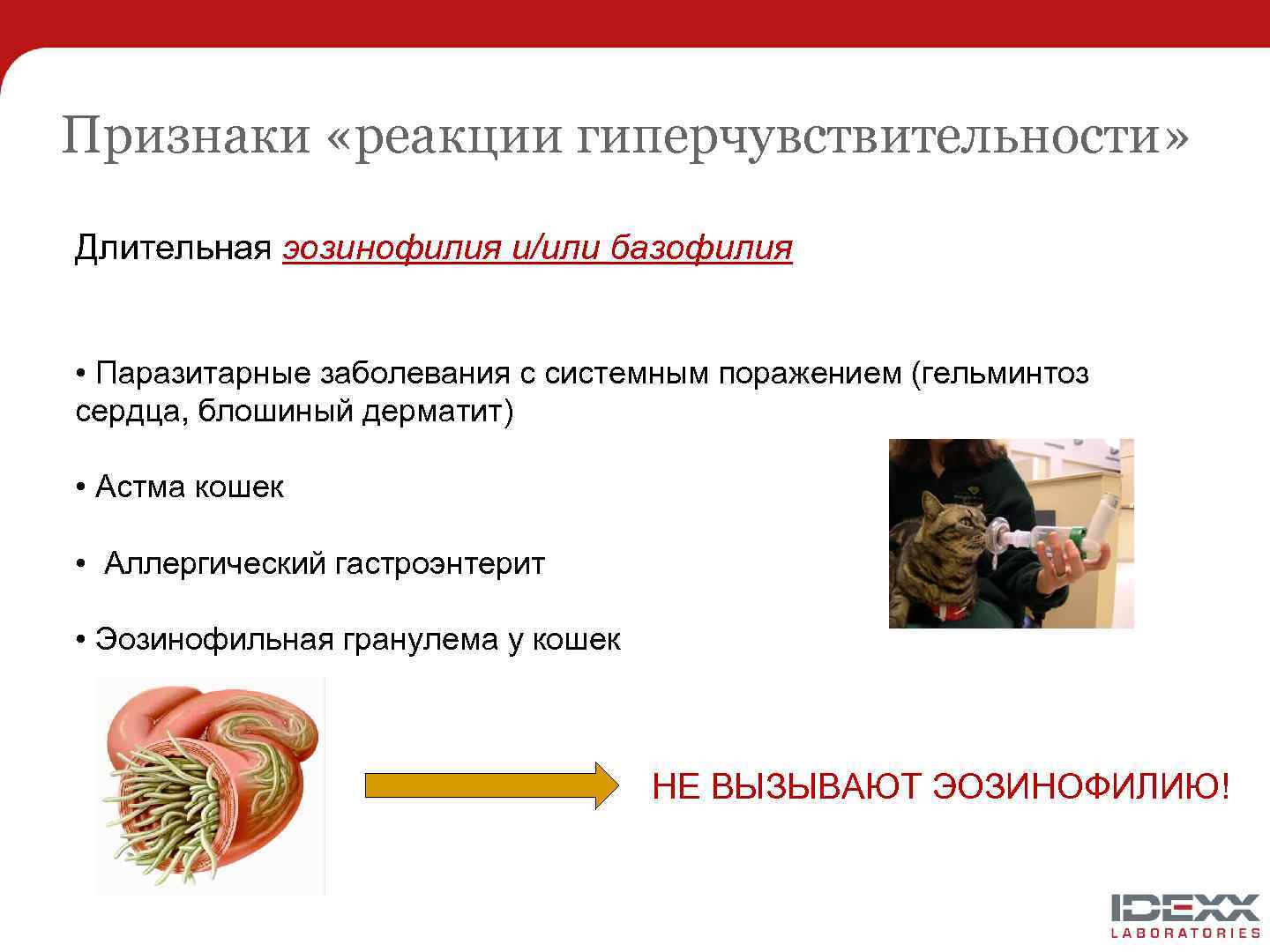 Признаки «реакции гиперчувствительности»

Длительная эозинофилия и/или базофилия

• Паразитарные заболевания с системным поражением (гельминтоз сердца, блошиный дерматит)

• Астма кошек

• Аллергический гастроэнтерит

• Эозинофильная гранулема у кошек

НЕ ВЫЗЫВАЮТ ЭОЗИНОФИЛИЮ!

IDEXX LABORATORIES